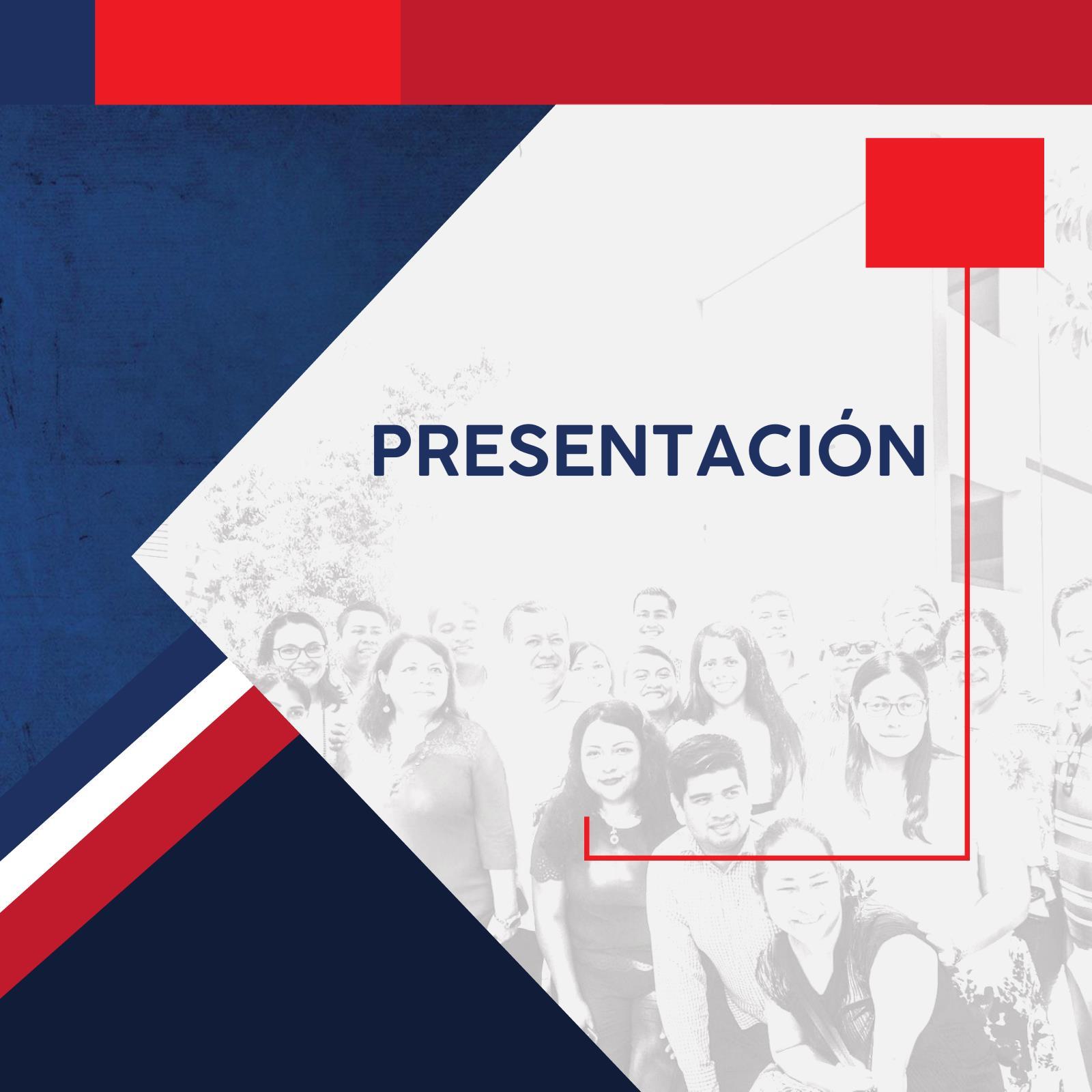 PRESENTACIÓN